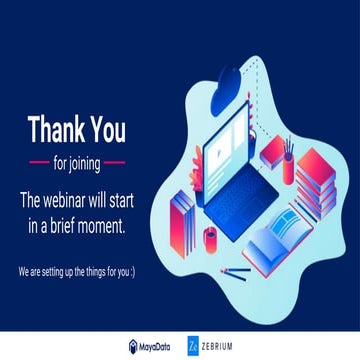 Thank You

for joining

The webinar will start in a brief moment.

We are setting up the things for you :)

MayaData

Ze ZEBRIUM